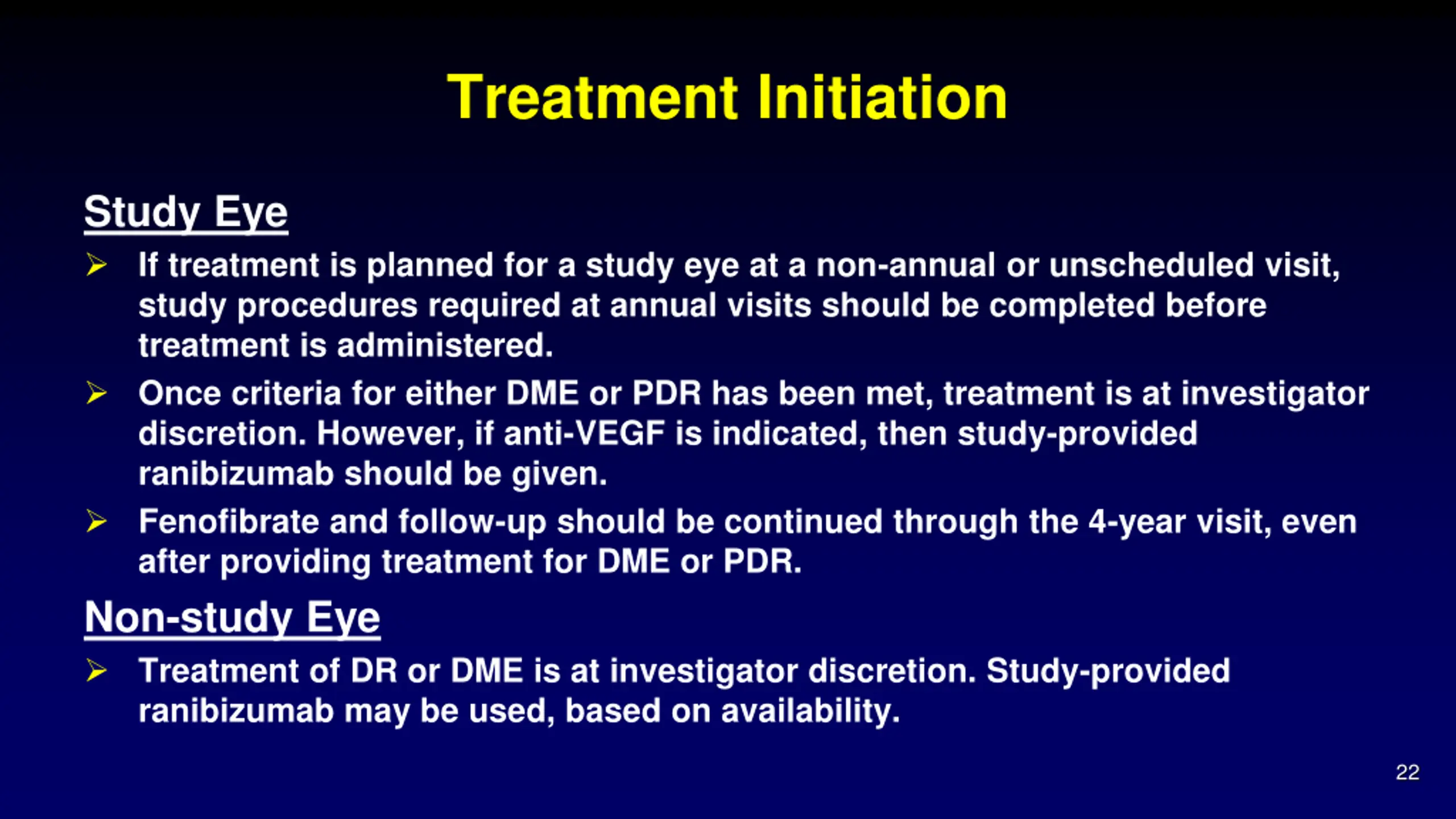 Treatment Initiation

Study Eye

➢ If treatment is planned for a study eye at a non-annual or unscheduled visit, study procedures required at annual visits should be completed before treatment is administered.

➢ Once criteria for either DME or PDR has been met, treatment is at investigator discretion. However, if anti-VEGF is indicated, then study-provided ranibizumab should be given.

➢ Fenofibrate and follow-up should be continued through the 4-year visit, even after providing treatment for DME or PDR.

Non-study Eye

➢ Treatment of DR or DME is at investigator discretion. Study-provided ranibizumab may be used, based on availability.

22